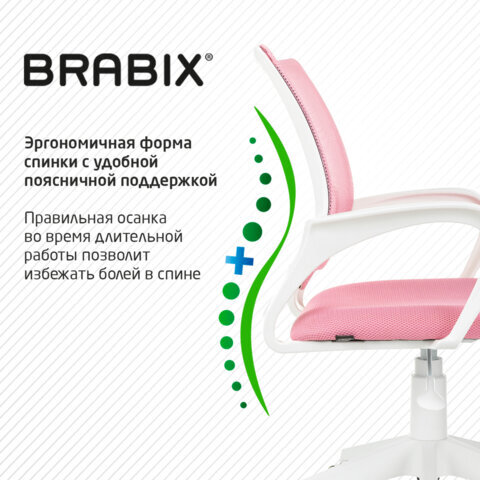 BRABIX®

Эргономичная форма спинки с удобной поясничной поддержкой

Правильная осанка во время длительной работы позволит избежать болей в спине